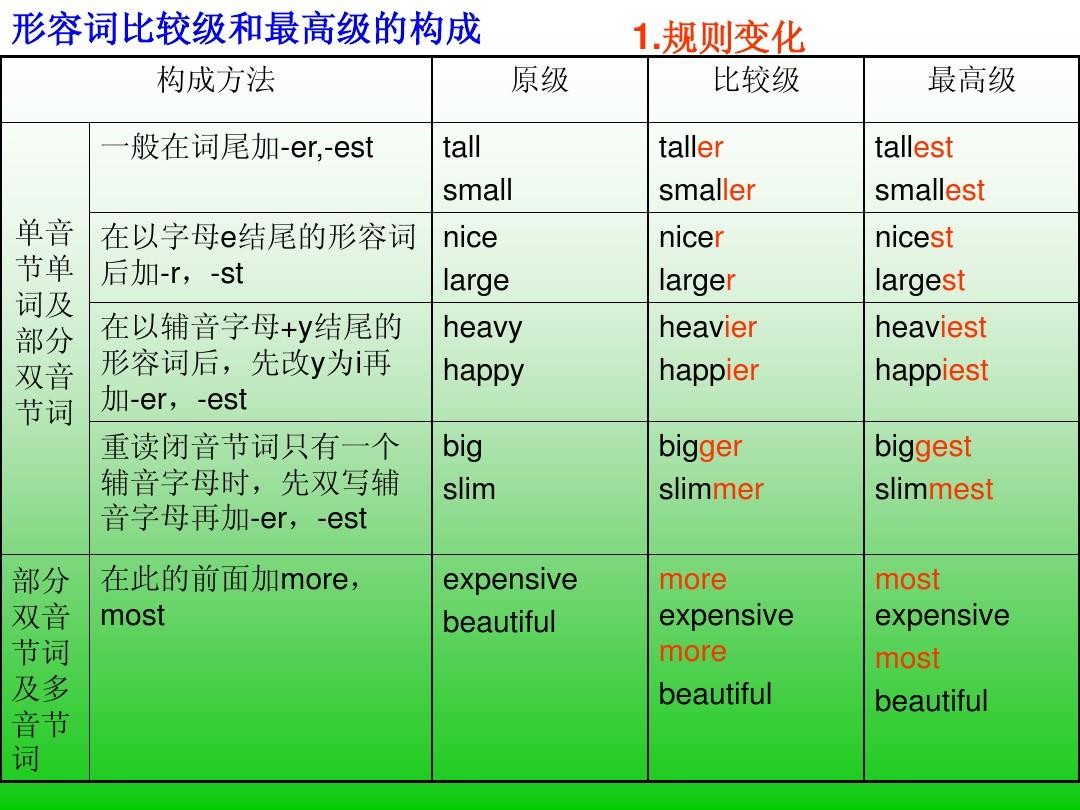 形容词比较级和最高级的构成

1.规则变化

| 构成方法 | | 原级 | 比较级 | 最高级 |
|---|---|---|---|---|
| 单音节单词及部分双音节词 | 一般在词尾加-er,-est | tall small | taller smaller | tallest smallest |
| | 在以字母e结尾的形容词后加-r，-st | nice large | nicer larger | nicest largest |
| | 在以辅音字母+y结尾的形容词后，先改y为i再加-er，-est | heavy happy | heavier happier | heaviest happiest |
| | 重读闭音节词只有一个辅音字母时，先双写辅音字母再加-er，-est | big slim | bigger slimmer | biggest slimmest |
| 部分双音节词及多音节词 | 在此的前面加more，most | expensive beautiful | more expensive more beautiful | most expensive most beautiful |